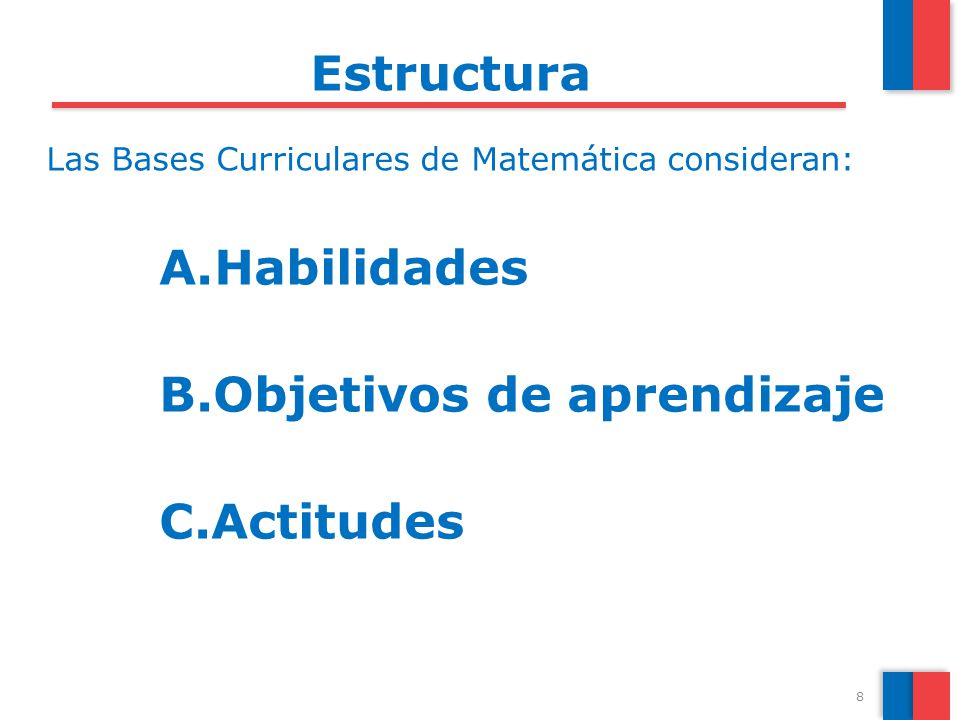 Estructura

Las Bases Curriculares de Matemática consideran:

A.Habilidades

B.Objetivos de aprendizaje

C.Actitudes

8